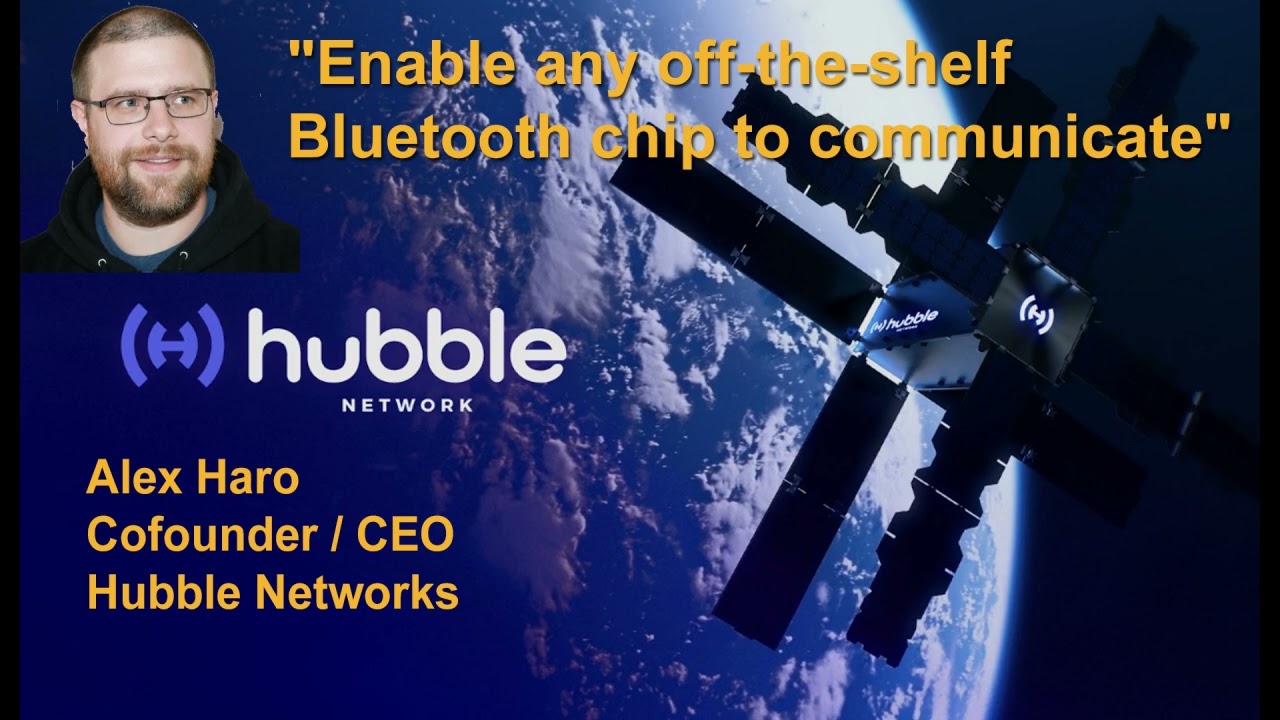 "Enable any off-the-shelf Bluetooth chip to communicate"

hubble
NETWORK

hubble

Alex Haro
Cofounder / CEO
Hubble Networks